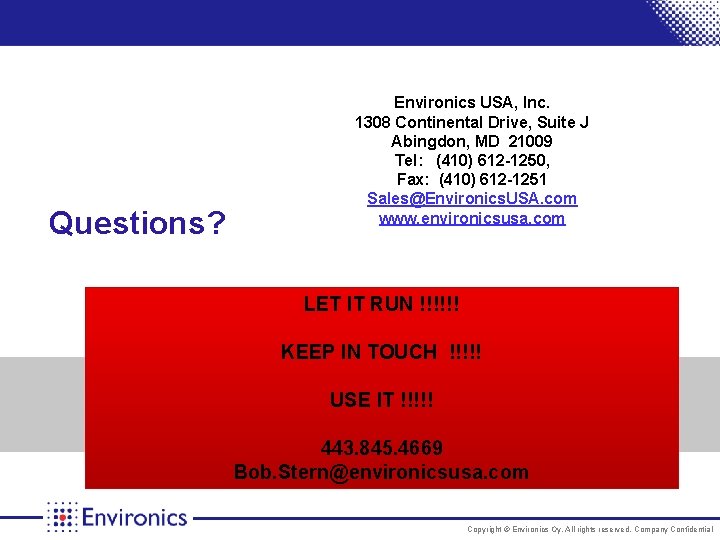 Environics USA, Inc.
1308 Continental Drive, Suite J
Abingdon, MD 21009
Tel: (410) 612-1250,
Fax: (410) 612-1251
Sales@EnvironicsUSA.com
www.environicsusa.com

Questions?

LET IT RUN !!!!!!

KEEP IN TOUCH !!!!!

USE IT !!!!!

443.845.4669
Bob.Stern@environicsusa.com

Environics

Copyright © Environics Oy. All rights reserved. Company Confidential